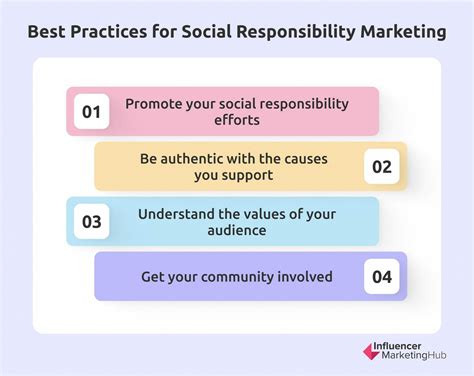 Best Practices for Social Responsibility Marketing

01 Promote your social responsibility efforts

Be authentic with the causes you support 02

03 Understand the values of your audience

Get your community involved 04

Influencer MarketingHub